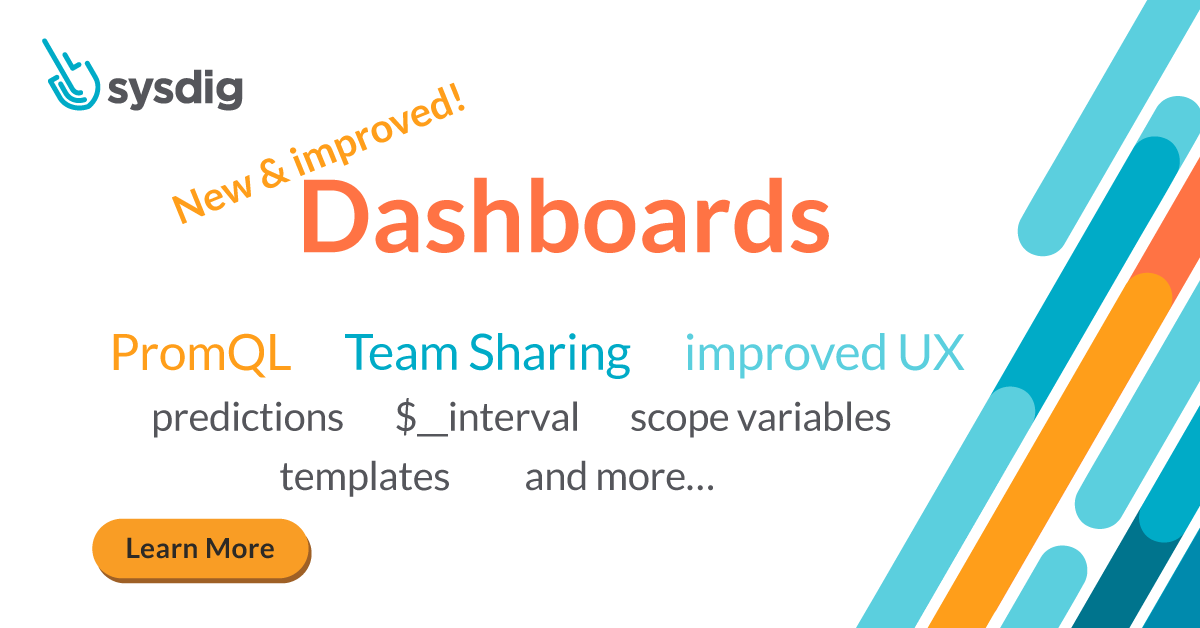 sysdig

New & improved!

Dashboards

PromQL Team Sharing improved UX

predictions $__interval scope variables

templates and more…

Learn More